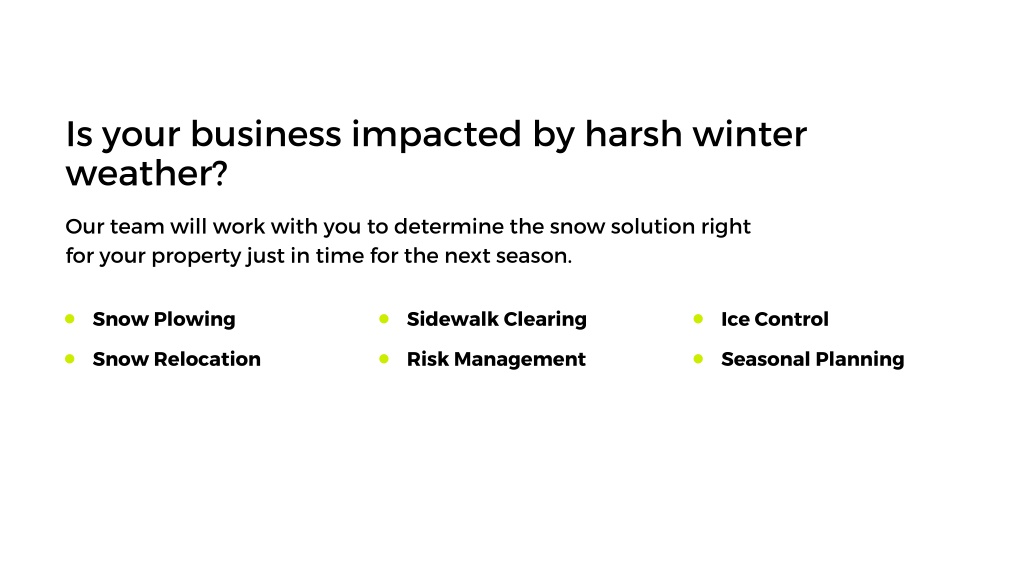 Is your business impacted by harsh winter weather?

Our team will work with you to determine the snow solution right for your property just in time for the next season.

- Snow Plowing
- Snow Relocation

- Sidewalk Clearing
- Risk Management

- Ice Control
- Seasonal Planning